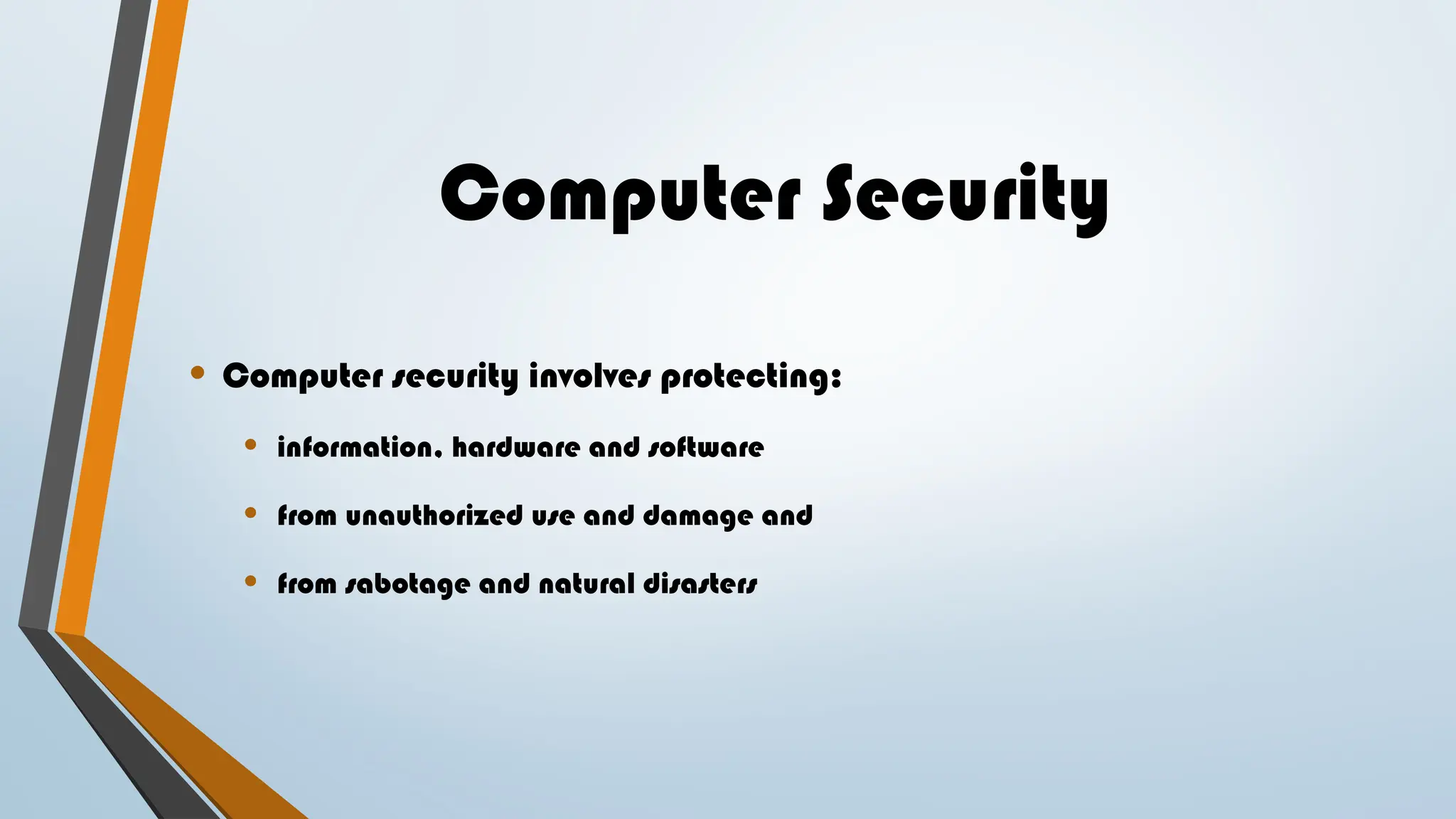 Computer Security

• Computer security involves protecting:
  • information, hardware and software
  • from unauthorized use and damage and
  • from sabotage and natural disasters